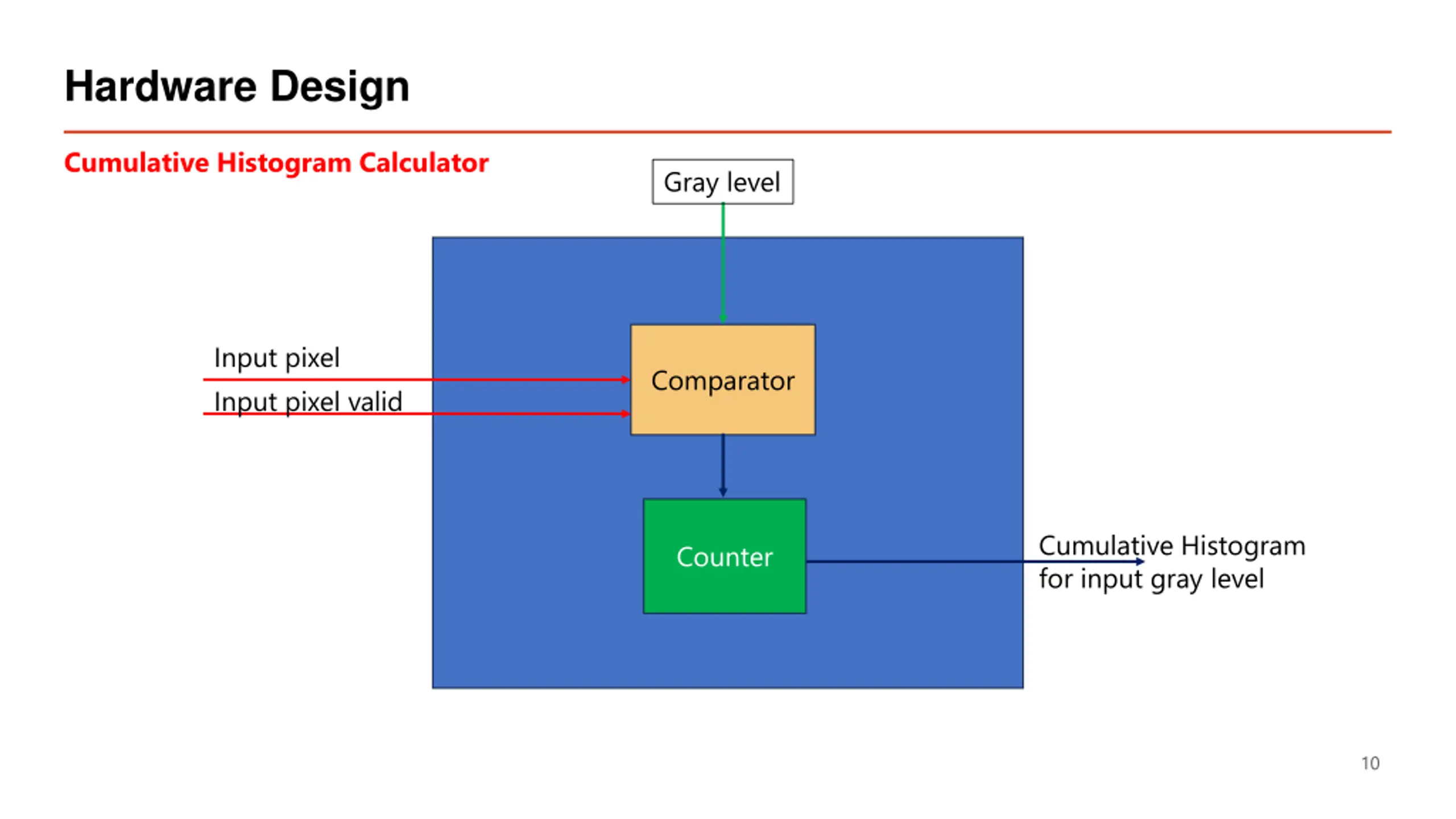 Hardware Design

Cumulative Histogram Calculator

Gray level

Input pixel

Input pixel valid

Comparator

Counter

Cumulative Histogram for input gray level

10